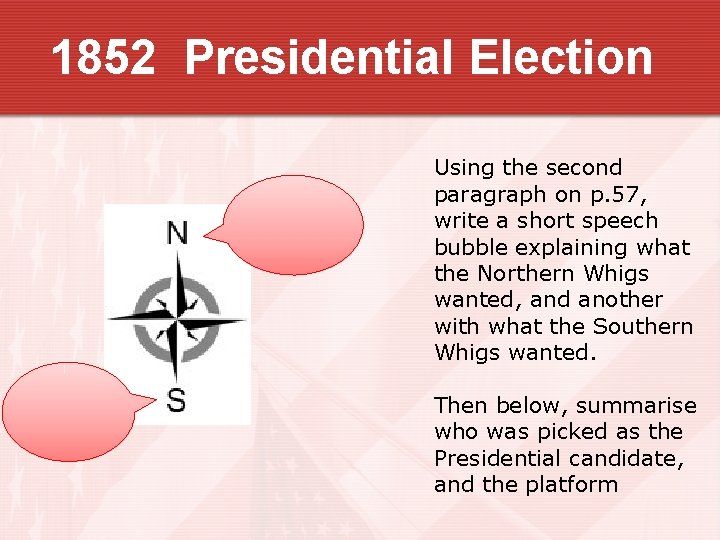 1852 Presidential Election

N

S

Using the second paragraph on p.57, write a short speech bubble explaining what the Northern Whigs wanted, and another with what the Southern Whigs wanted.

Then below, summarise who was picked as the Presidential candidate, and the platform